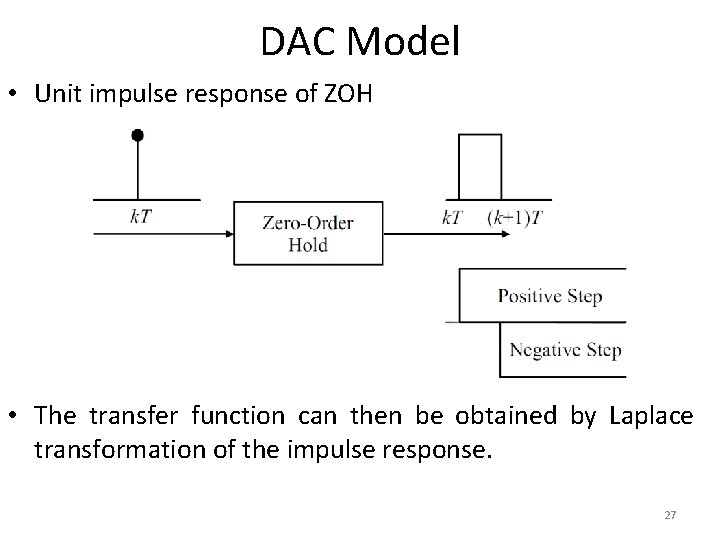 DAC Model

• Unit impulse response of ZOH

$kT$

Zero-Order Hold

$kT$ $(k+1)T$

Positive Step

Negative Step

• The transfer function can then be obtained by Laplace transformation of the impulse response.

27